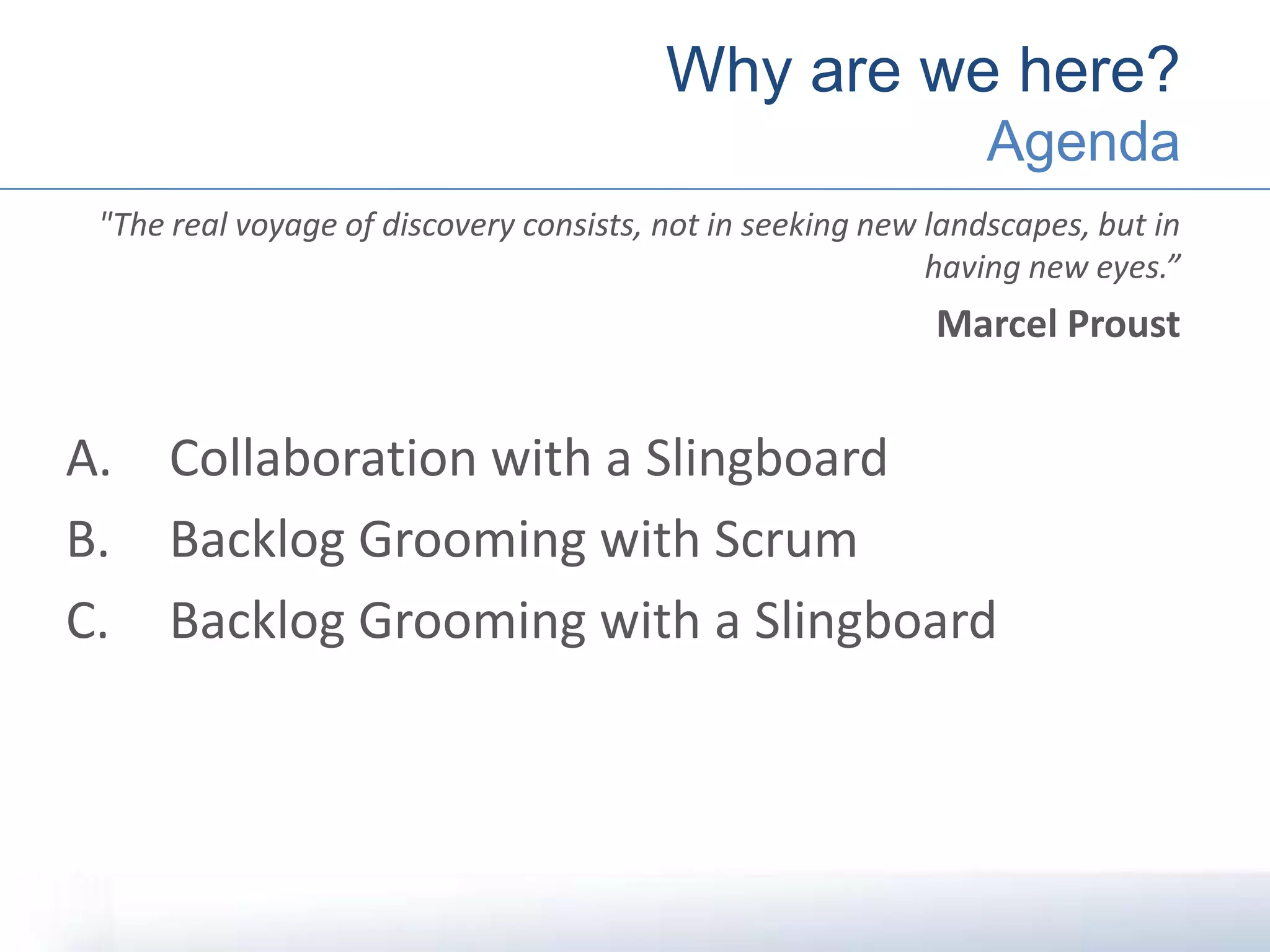 Why are we here?
Agenda

"The real voyage of discovery consists, not in seeking new landscapes, but in having new eyes.”

Marcel Proust

A. Collaboration with a Slingboard
B. Backlog Grooming with Scrum
C. Backlog Grooming with a Slingboard